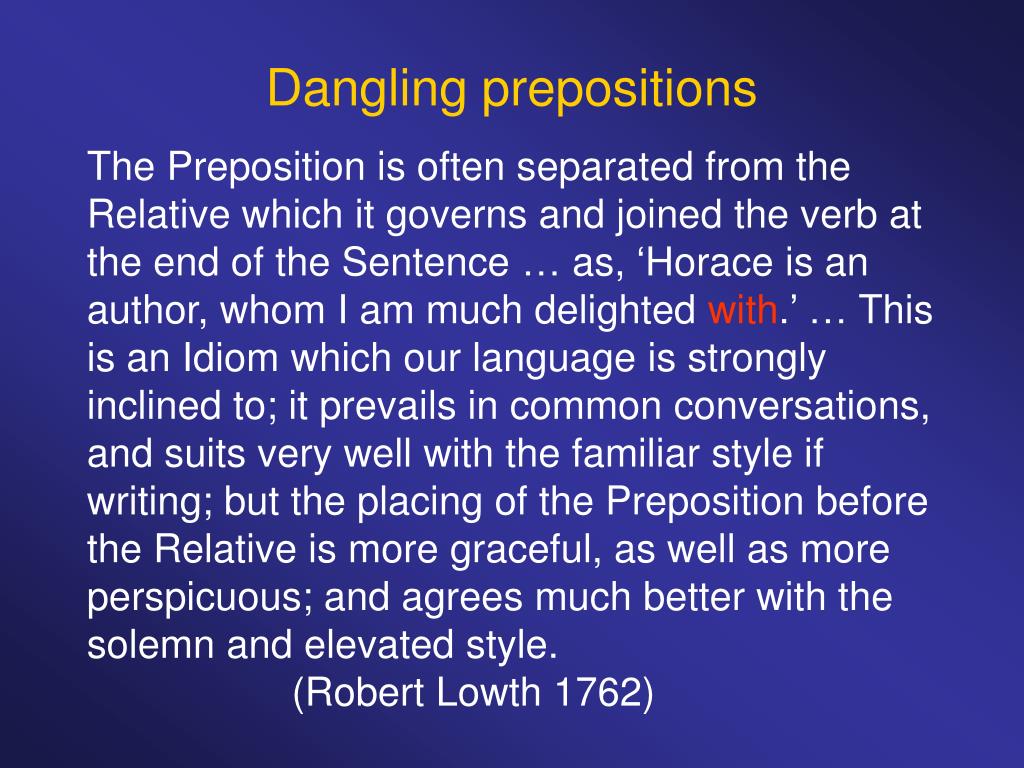 Dangling prepositions

The Preposition is often separated from the Relative which it governs and joined the verb at the end of the Sentence … as, ‘Horace is an author, whom I am much delighted with.’ … This is an Idiom which our language is strongly inclined to; it prevails in common conversations, and suits very well with the familiar style if writing; but the placing of the Preposition before the Relative is more graceful, as well as more perspicuous; and agrees much better with the solemn and elevated style.

(Robert Lowth 1762)